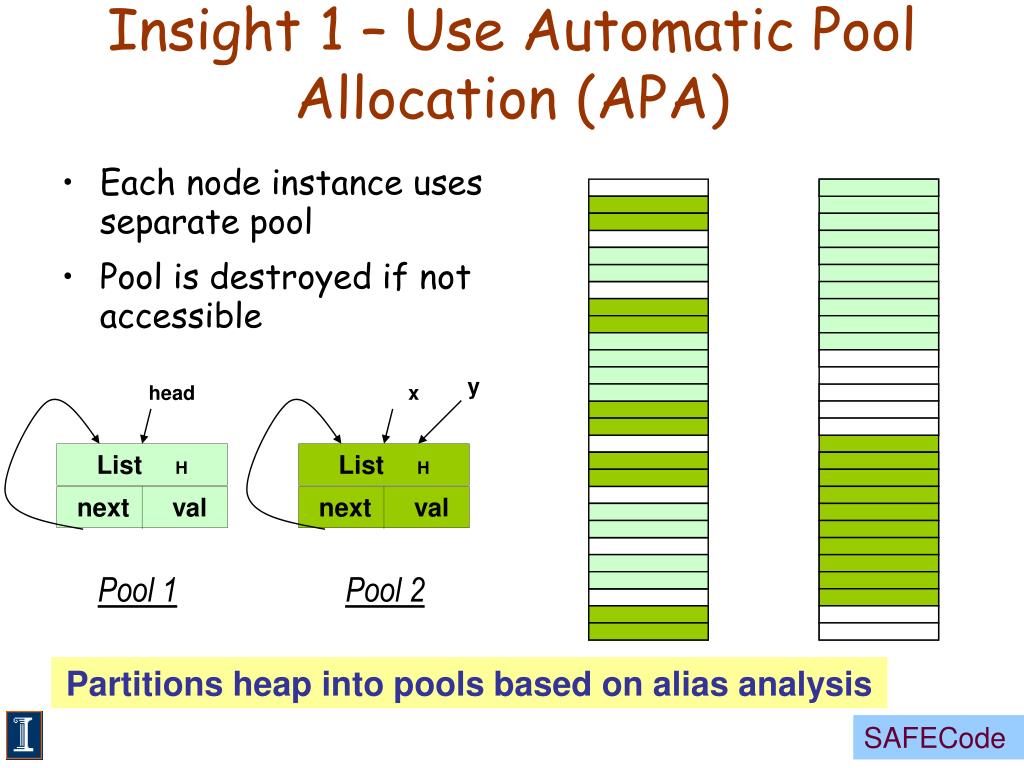 Insight 1 – Use Automatic Pool Allocation (APA)

• Each node instance uses separate pool

• Pool is destroyed if not accessible

head

List H

next val

Pool 1

x y

List H

next val

Pool 2

Partitions heap into pools based on alias analysis

SAFECode